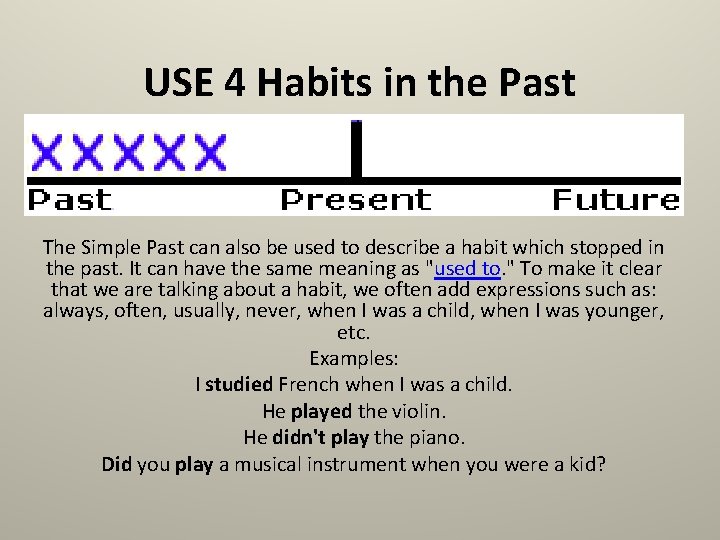 USE 4 Habits in the Past

XXXXX

Past Present Future

The Simple Past can also be used to describe a habit which stopped in the past. It can have the same meaning as "used to." To make it clear that we are talking about a habit, we often add expressions such as: always, often, usually, never, when I was a child, when I was younger, etc.

Examples:

I studied French when I was a child.

He played the violin.

He didn't play the piano.

Did you play a musical instrument when you were a kid?